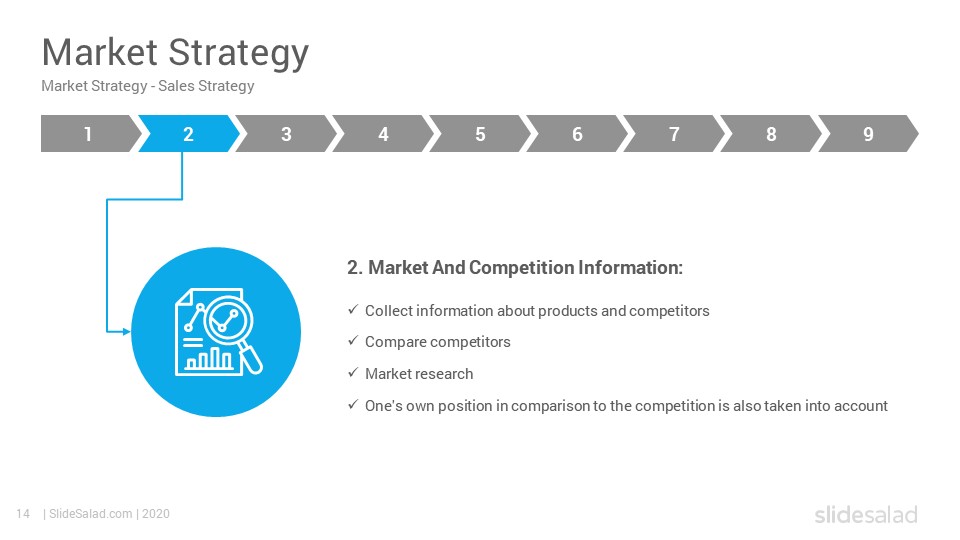 Market Strategy
Market Strategy - Sales Strategy

1 2 3 4 5 6 7 8 9

2. Market And Competition Information:

✓ Collect information about products and competitors
✓ Compare competitors
✓ Market research
✓ One's own position in comparison to the competition is also taken into account

14 | SlideSalad.com | 2020

slidesalad